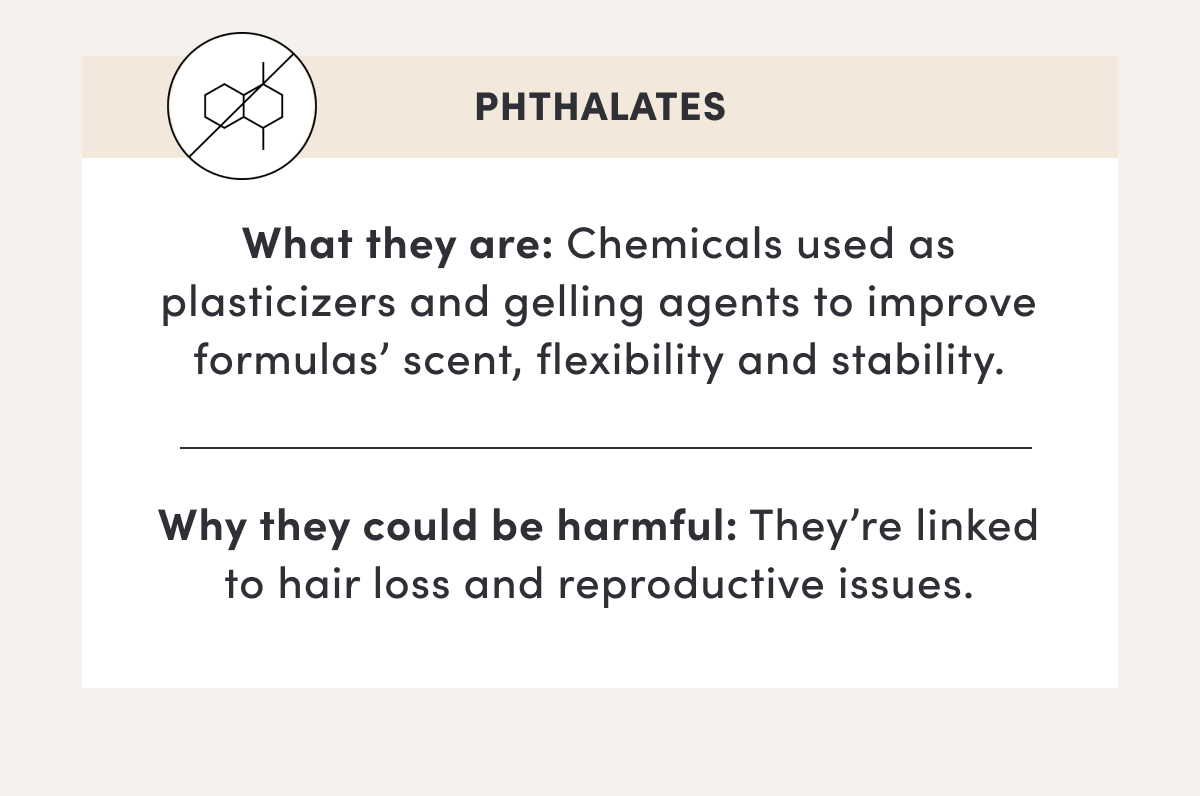 PHTHALATES

What they are: Chemicals used as plasticizers and gelling agents to improve formulas’ scent, flexibility and stability.

Why they could be harmful: They’re linked to hair loss and reproductive issues.